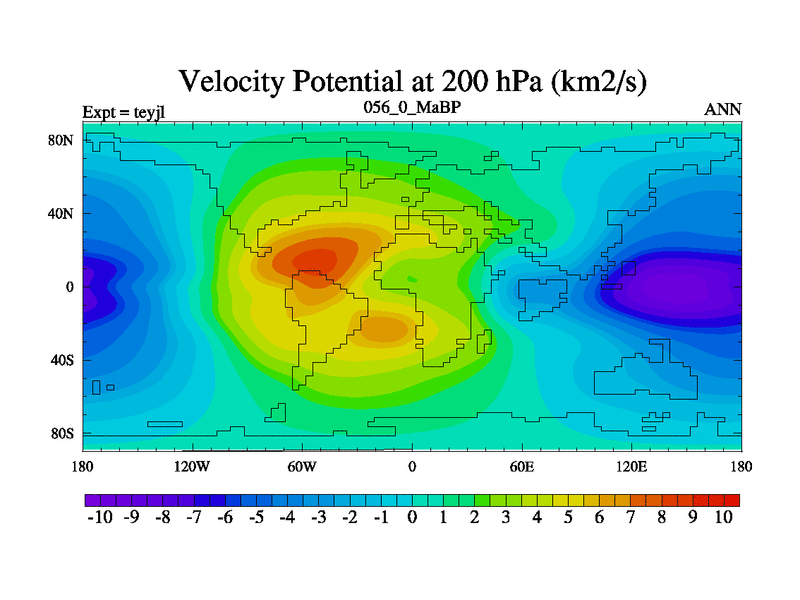 Velocity Potential at 200 hPa (km2/s)

Expt = teyjl

056_0_MaBP

ANN

80N
40N
0
40S
80S

180
120W
60W
0
60E
120E
180

-10 -9 -8 -7 -6 -5 -4 -3 -2 -1 0 1 2 3 4 5 6 7 8 9 10